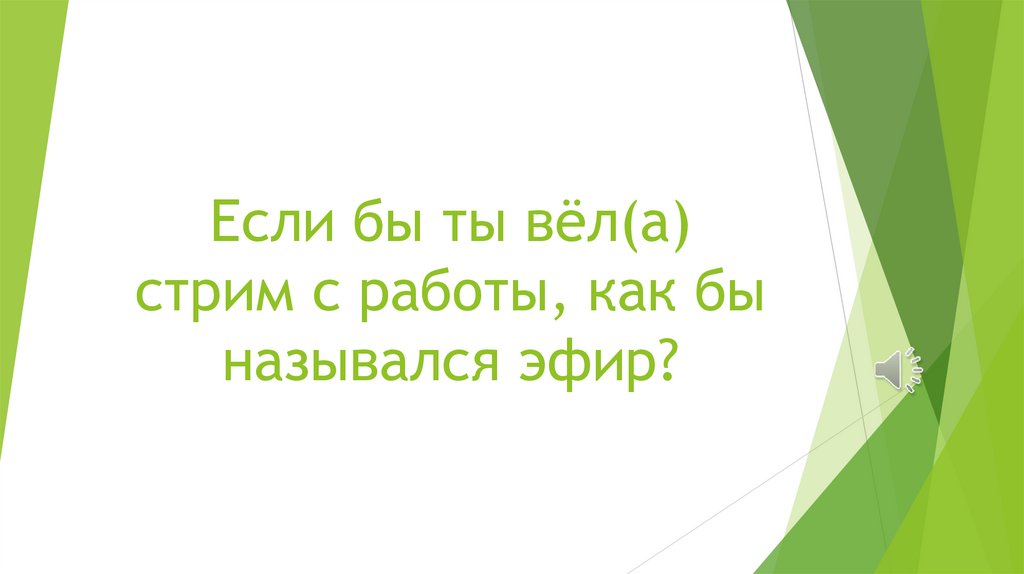 Если бы ты вёл(а) стрим с работы, как бы назывался эфир?